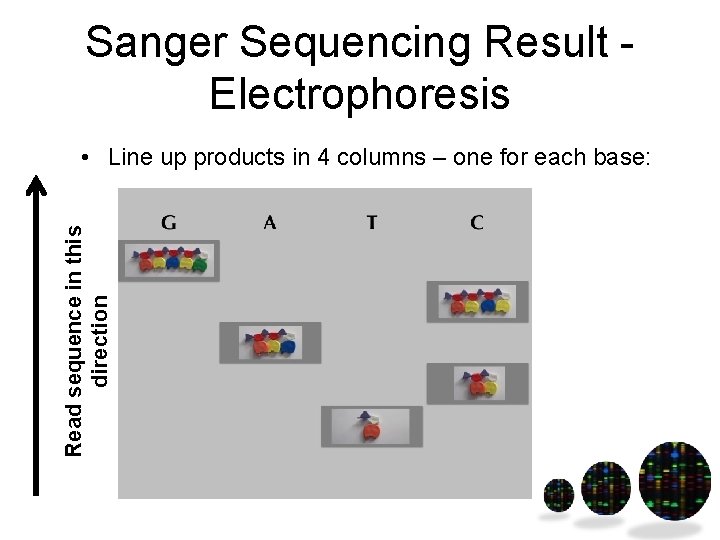 Sanger Sequencing Result - Electrophoresis

• Line up products in 4 columns – one for each base:

Read sequence in this direction

G

A

T

C